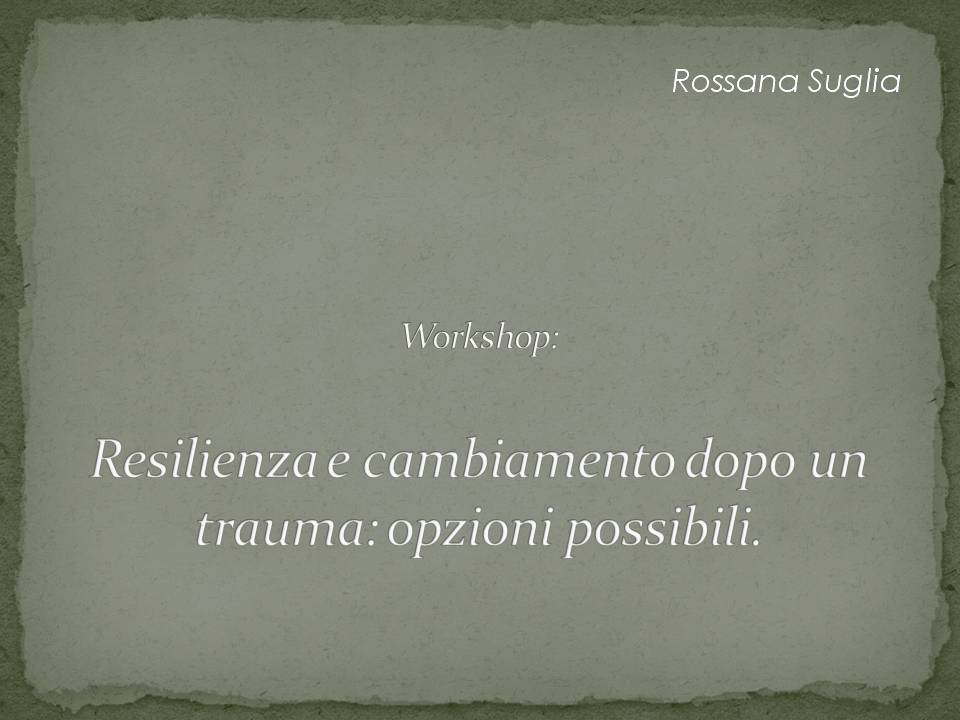 Rossana Suglia

Workshop:

Resilienza e cambiamento dopo un trauma: opzioni possibili.